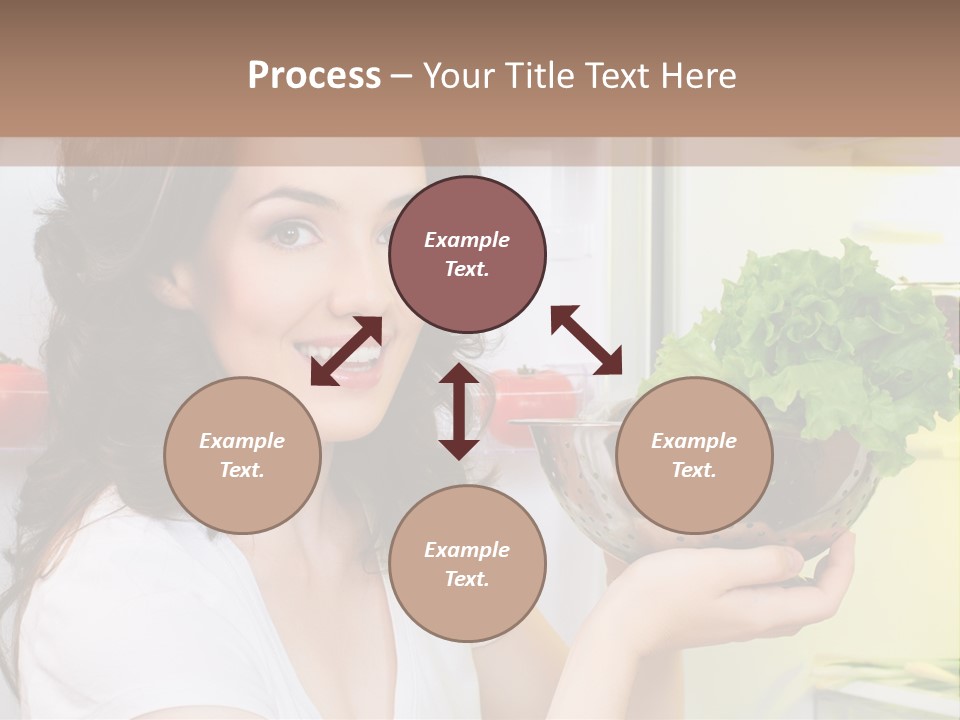 Process – Your Title Text Here

Example Text.

Example Text.

Example Text.

Example Text.